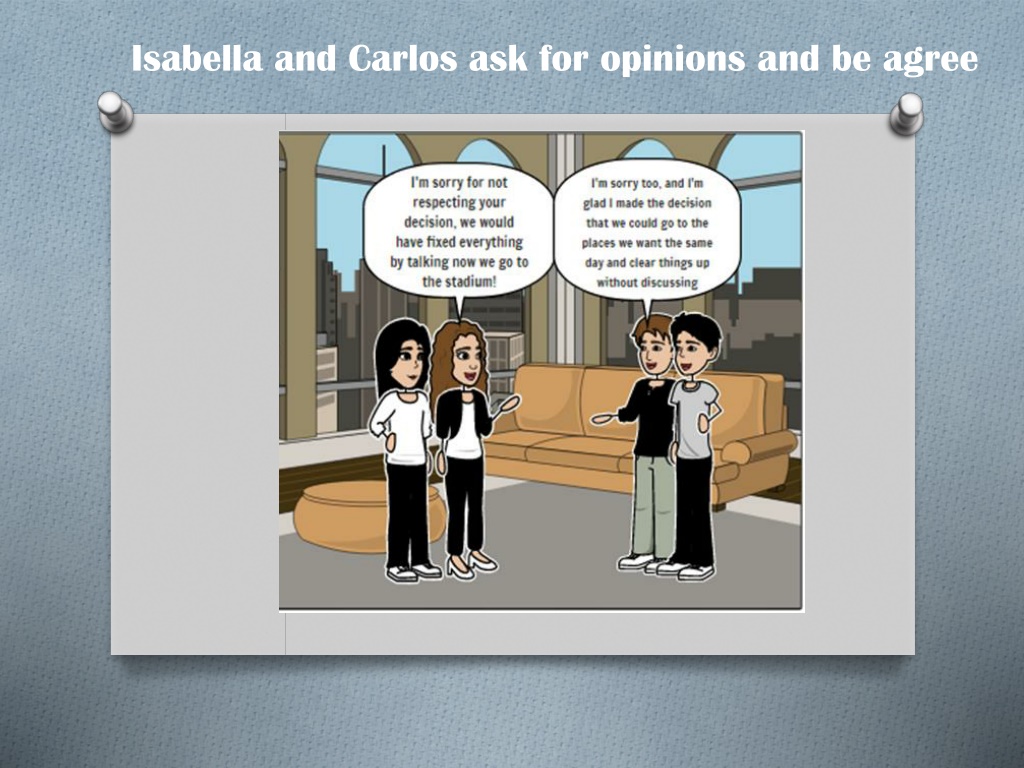 Isabella and Carlos ask for opinions and be agree

I'm sorry for not respecting your decision, we would have fixed everything by talking now we go to the stadium!

I'm sorry too, and I'm glad I made the decision that we could go to the places we want the same day and clear things up without discussing